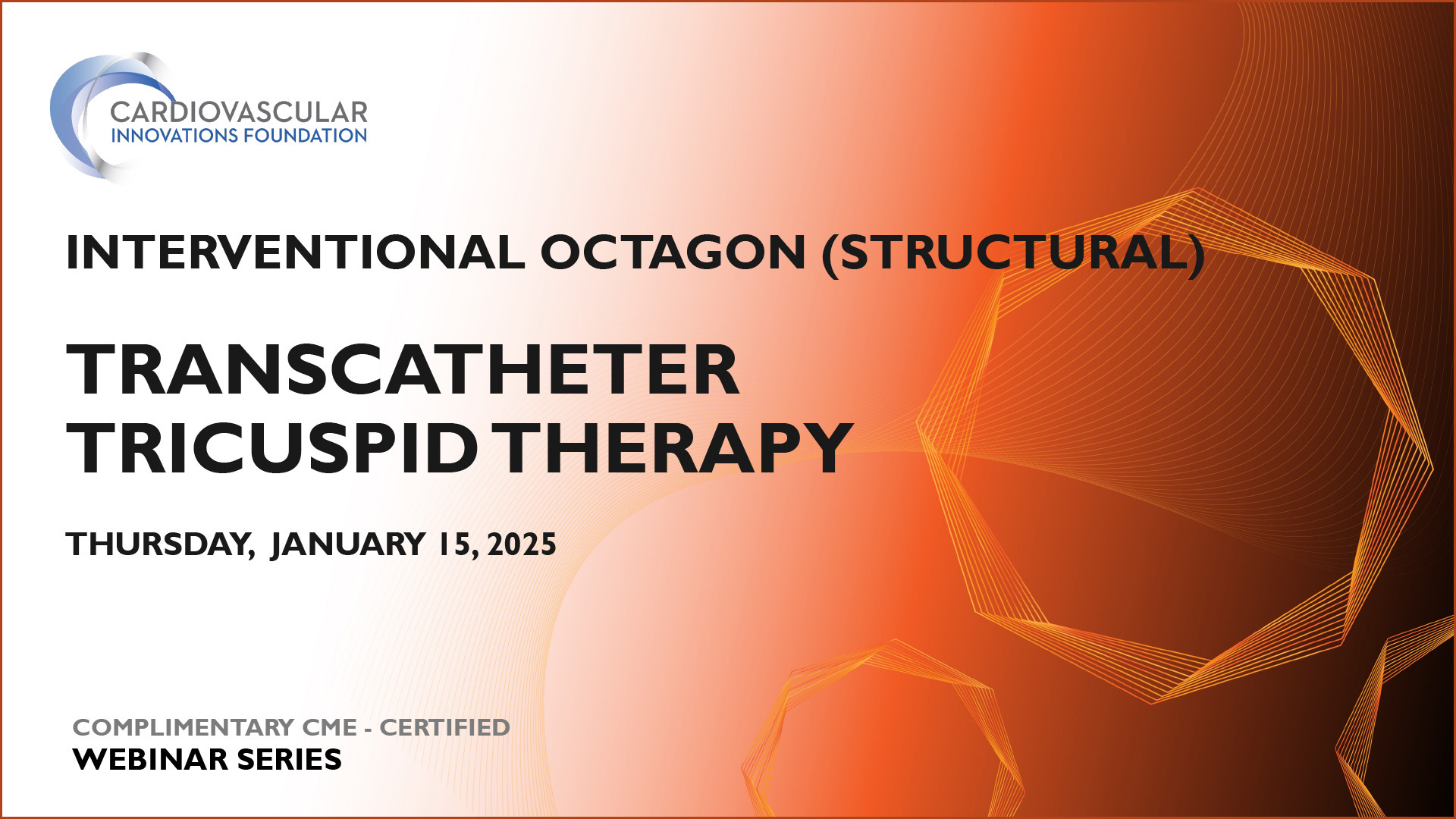 CARDIOVASCULAR
INNOVATIONS FOUNDATION

INTERVENTIONAL OCTAGON (STRUCTURAL)

TRANSCATHETER
TRICUSPID THERAPY

THURSDAY, JANUARY 15, 2025

COMPLIMENTARY CME - CERTIFIED
WEBINAR SERIES